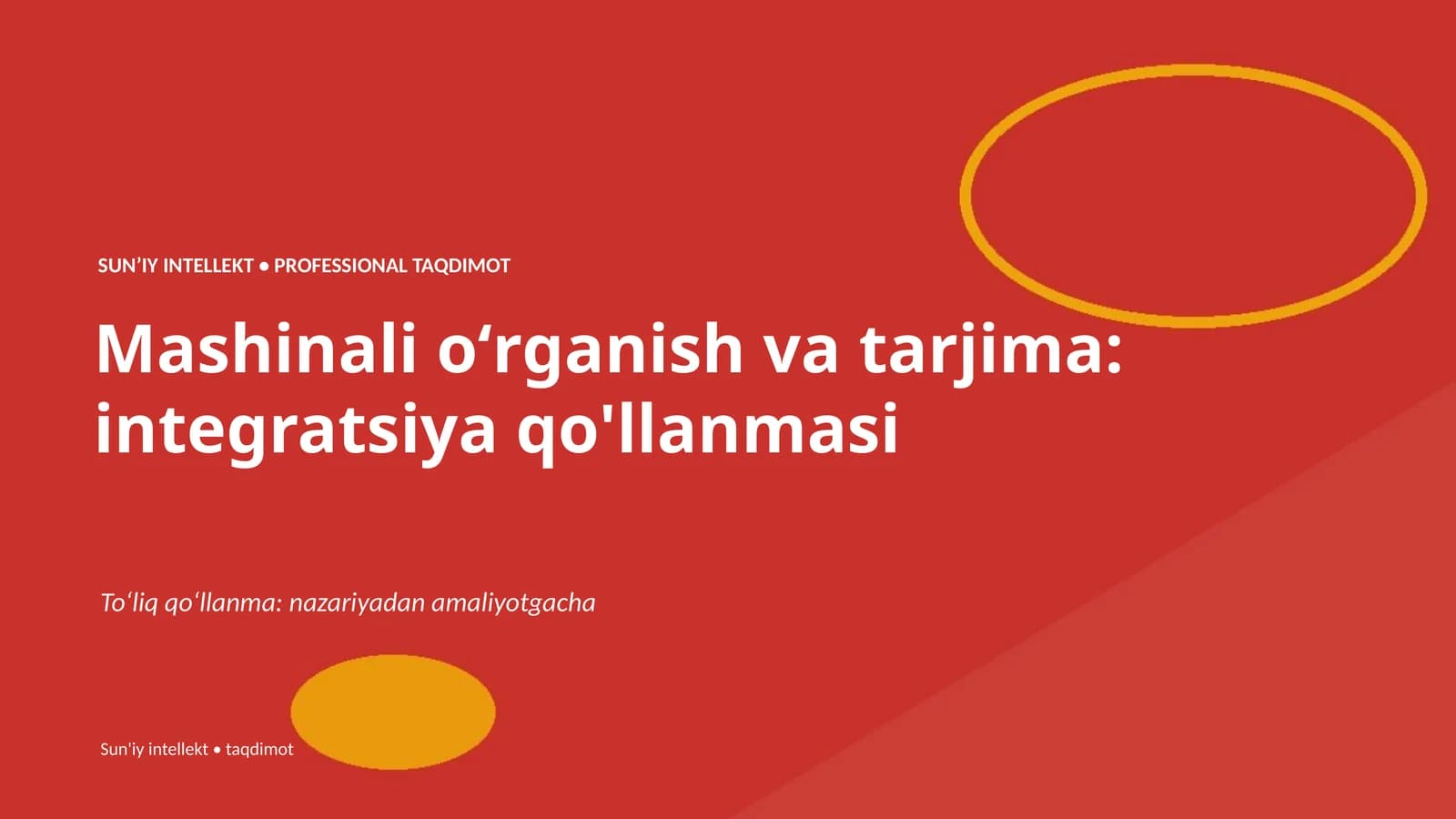 SUN’IY INTELLEKT • PROFESSIONAL TAQDIMOT

Mashinali o‘rganish va tarjima: integratsiya qo'llanmasi

To‘liq qo‘llanma: nazariyadan amaliyotgacha

Sun'iy intellekt • taqdimot